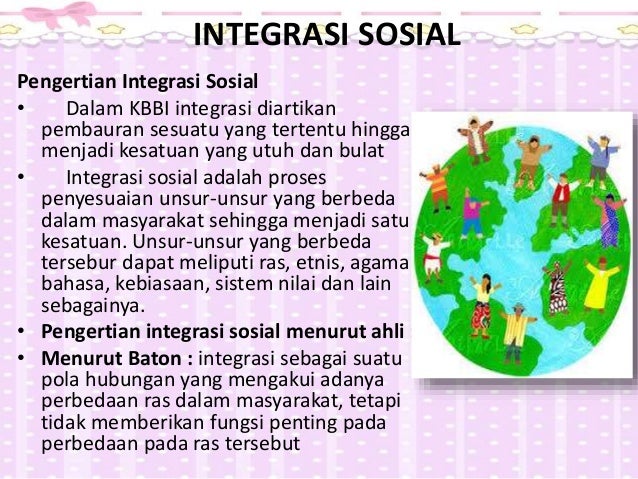 INTEGRASI SOSIAL

Pengertian Integrasi Sosial

• Dalam KBBI integrasi diartikan pembauran sesuatu yang tertentu hingga menjadi kesatuan yang utuh dan bulat

• Integrasi sosial adalah proses penyesuaian unsur-unsur yang berbeda dalam masyarakat sehingga menjadi satu kesatuan. Unsur-unsur yang berbeda tersebur dapat meliputi ras, etnis, agama bahasa, kebiasaan, sistem nilai dan lain sebagainya.

• Pengertian integrasi sosial menurut ahli

• Menurut Baton : integrasi sebagai suatu pola hubungan yang mengakui adanya perbedaan ras dalam masyarakat, tetapi tidak memberikan fungsi penting pada perbedaan pada ras tersebut